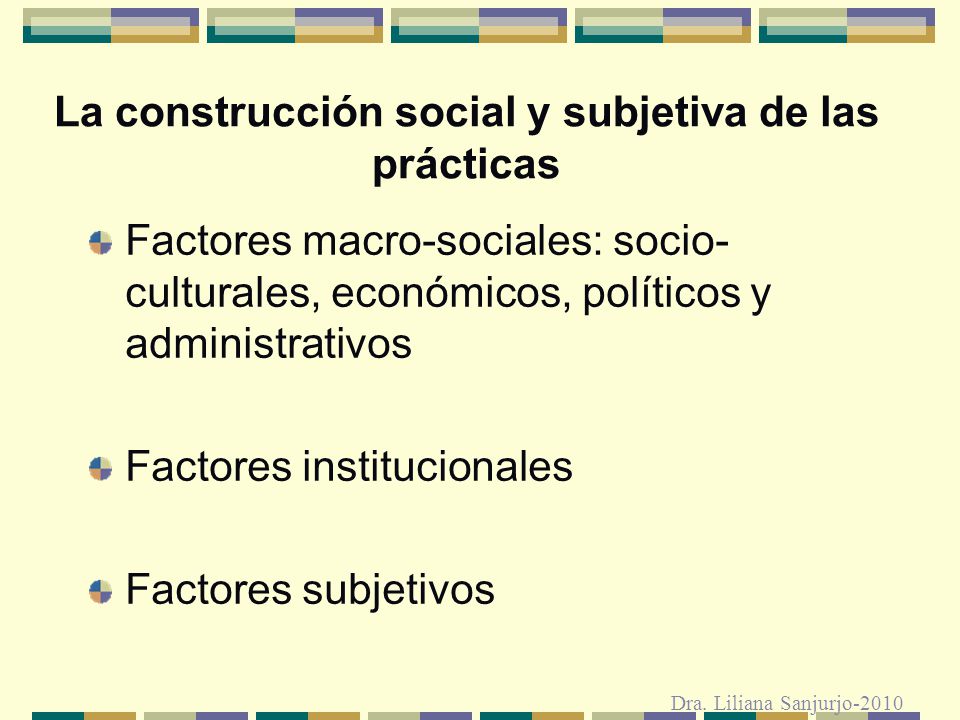 La construcción social y subjetiva de las prácticas

Factores macro-sociales: socio-culturales, económicos, políticos y administrativos

Factores institucionales

Factores subjetivos

Dra. Liliana Sanjurjo-2010